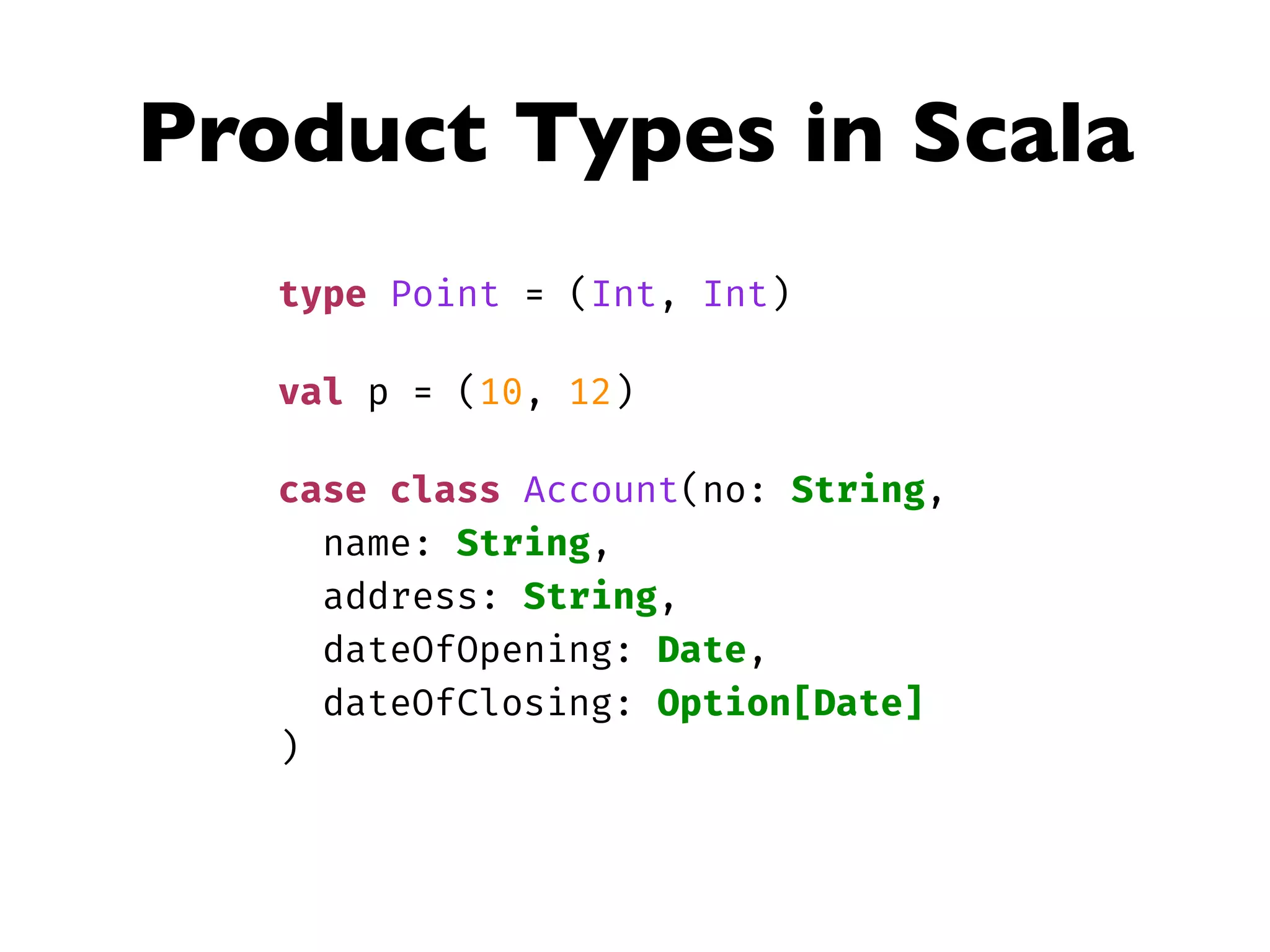 Product Types in Scala

type Point = (Int, Int)

val p = (10, 12)

case class Account(no: String,
  name: String,
  address: String,
  dateOfOpening: Date,
  dateOfClosing: Option[Date]
)